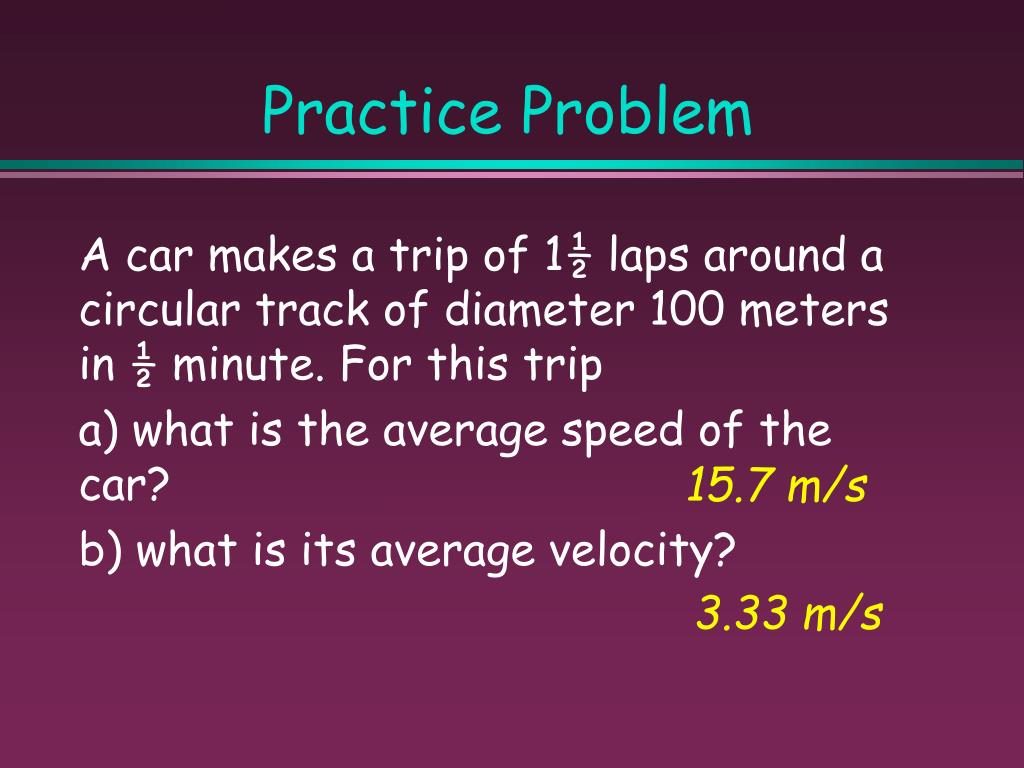 Practice Problem

A car makes a trip of 1½ laps around a circular track of diameter 100 meters in ½ minute. For this trip

a) what is the average speed of the car? 15.7 m/s

b) what is its average velocity? 3.33 m/s